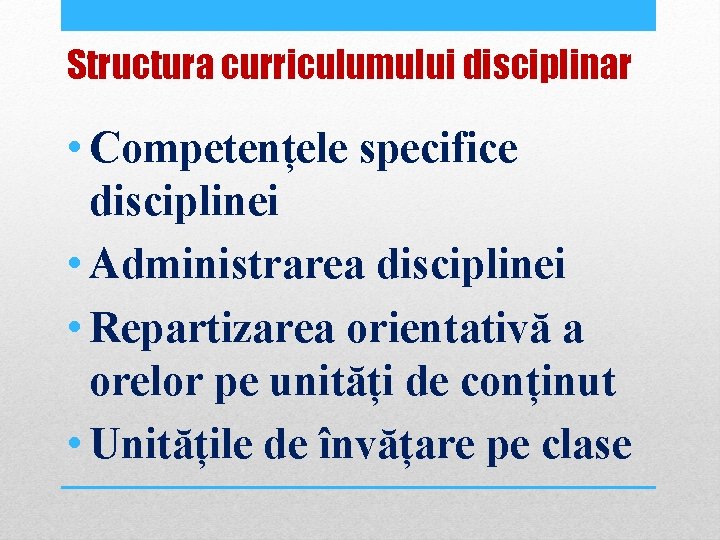 Structura curriculumului disciplinar

• Competențele specifice disciplinei
• Administrarea disciplinei
• Repartizarea orientativă a orelor pe unități de conținut
• Unitățile de învățare pe clase